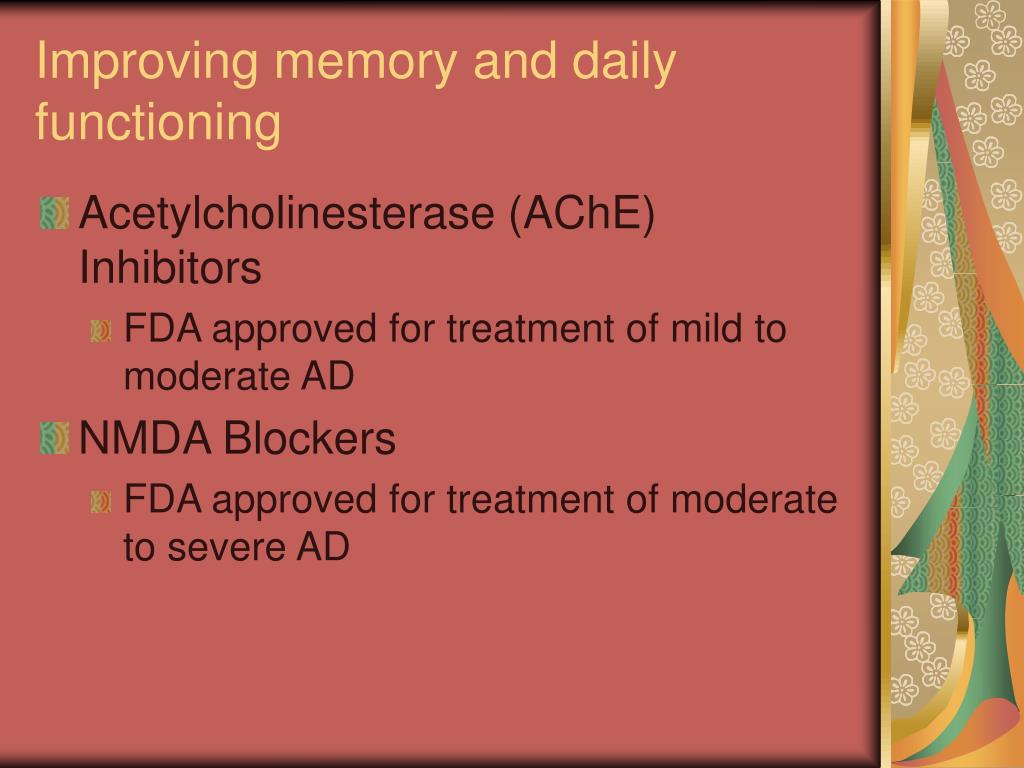 Improving memory and daily functioning

Acetylcholinesterase (AChE) Inhibitors

FDA approved for treatment of mild to moderate AD

NMDA Blockers

FDA approved for treatment of moderate to severe AD